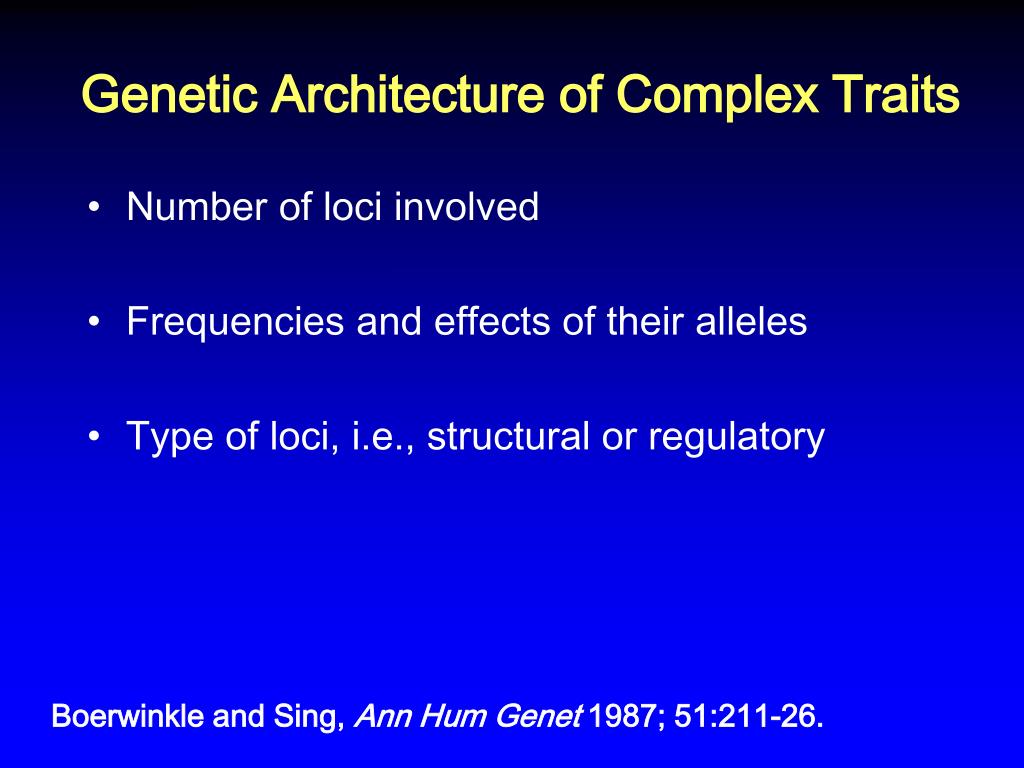 Genetic Architecture of Complex Traits

• Number of loci involved

• Frequencies and effects of their alleles

• Type of loci, i.e., structural or regulatory

Boerwinkle and Sing, Ann Hum Genet 1987; 51:211-26.